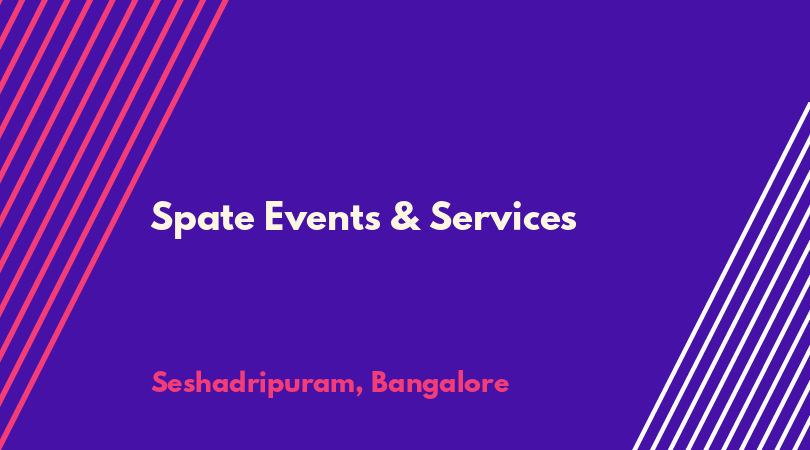 Spate Events & Services

Seshadripuram, Bangalore